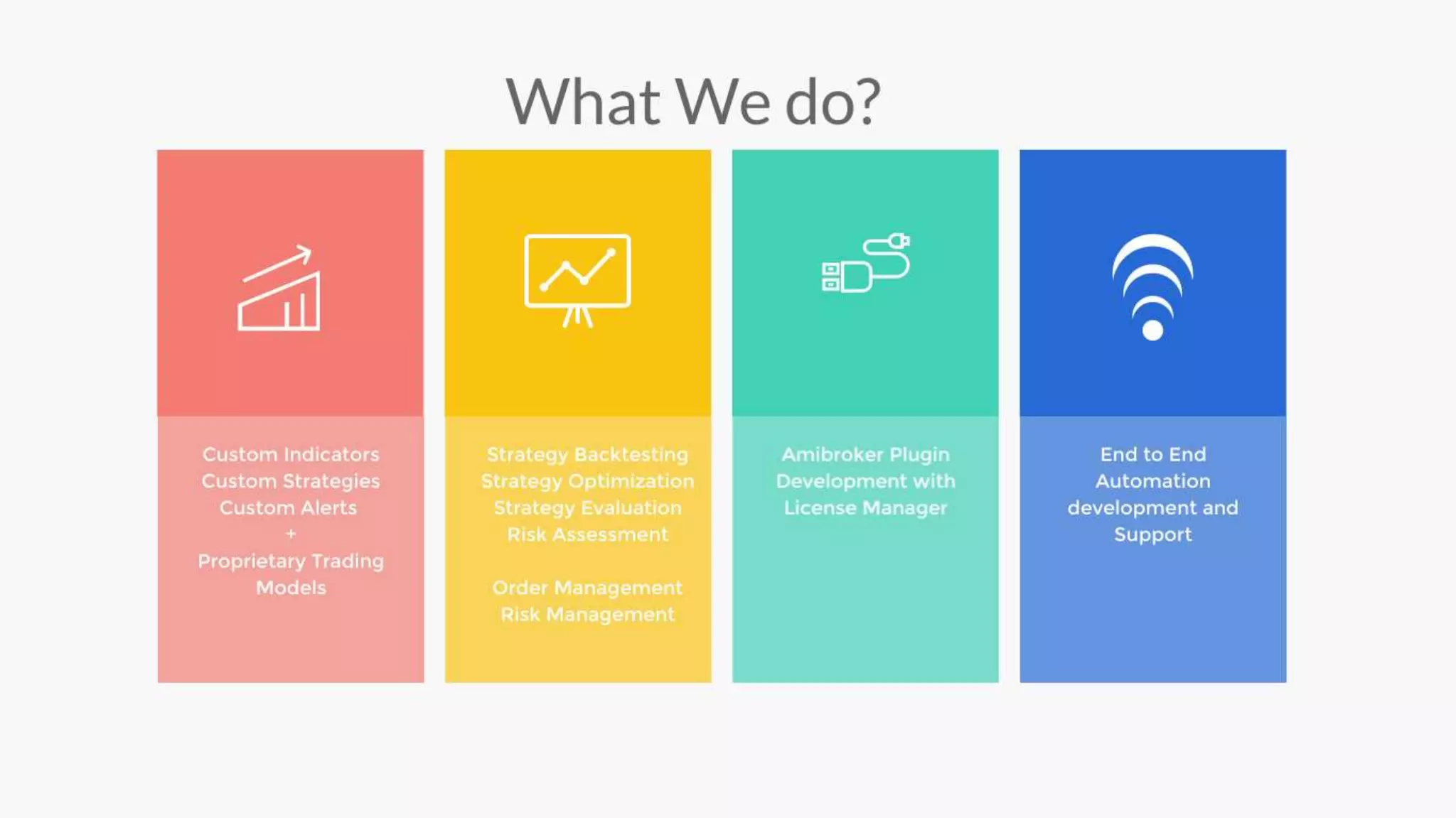 What We do?

Custom Indicators
Custom Strategies
Custom Alerts
+
Proprietary Trading Models

Strategy Backtesting
Strategy Optimization
Strategy Evaluation
Risk Assessment

Order Management
Risk Management

Amibroker Plugin Development with License Manager

End to End Automation development and Support